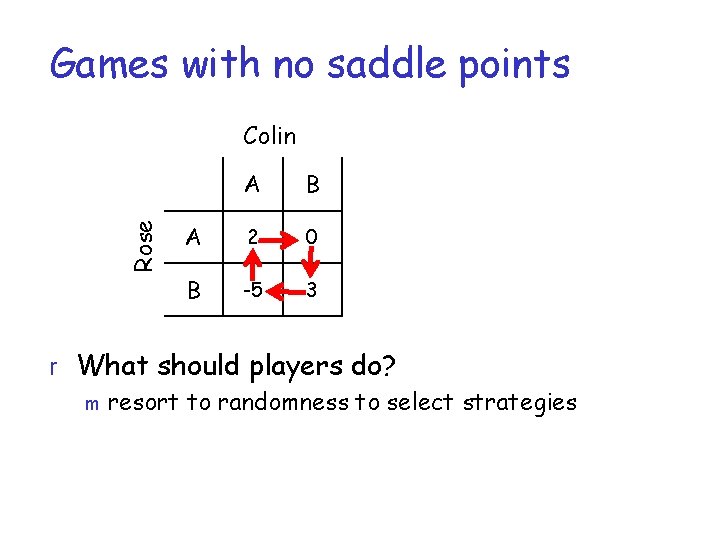 Games with no saddle points

Colin

Rose

|   | A | B |
|---|---|---|
| A | 2 | 0 |
| B | -5 | 3 |

r What should players do?

m resort to randomness to select strategies